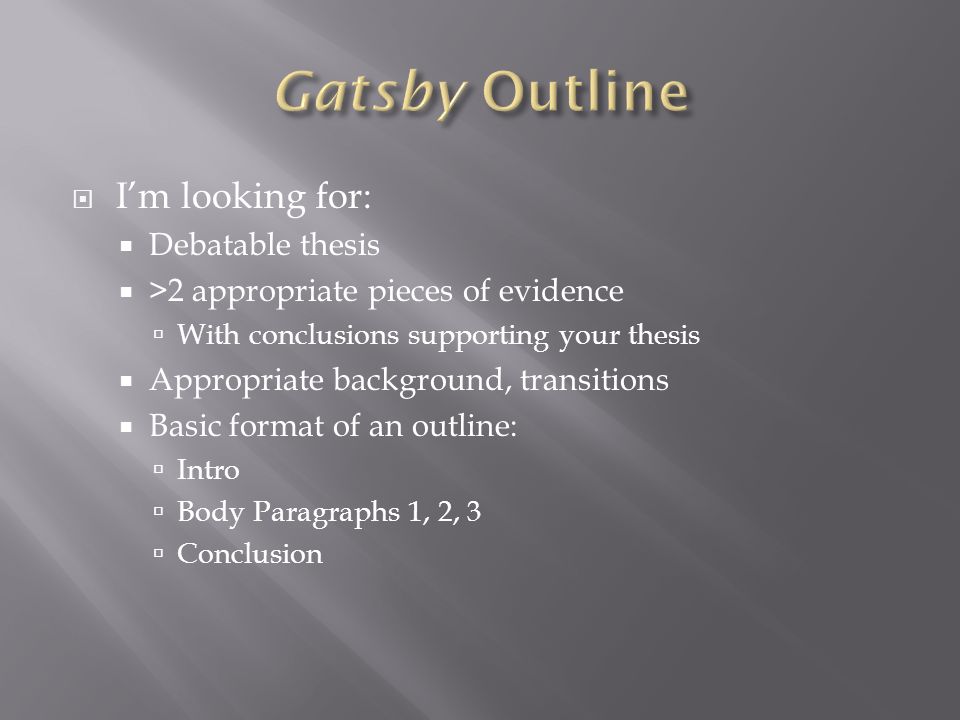 Gatsby Outline

I'm looking for:
Debatable thesis
>2 appropriate pieces of evidence
With conclusions supporting your thesis
Appropriate background, transitions
Basic format of an outline:
Intro
Body Paragraphs 1, 2, 3
Conclusion